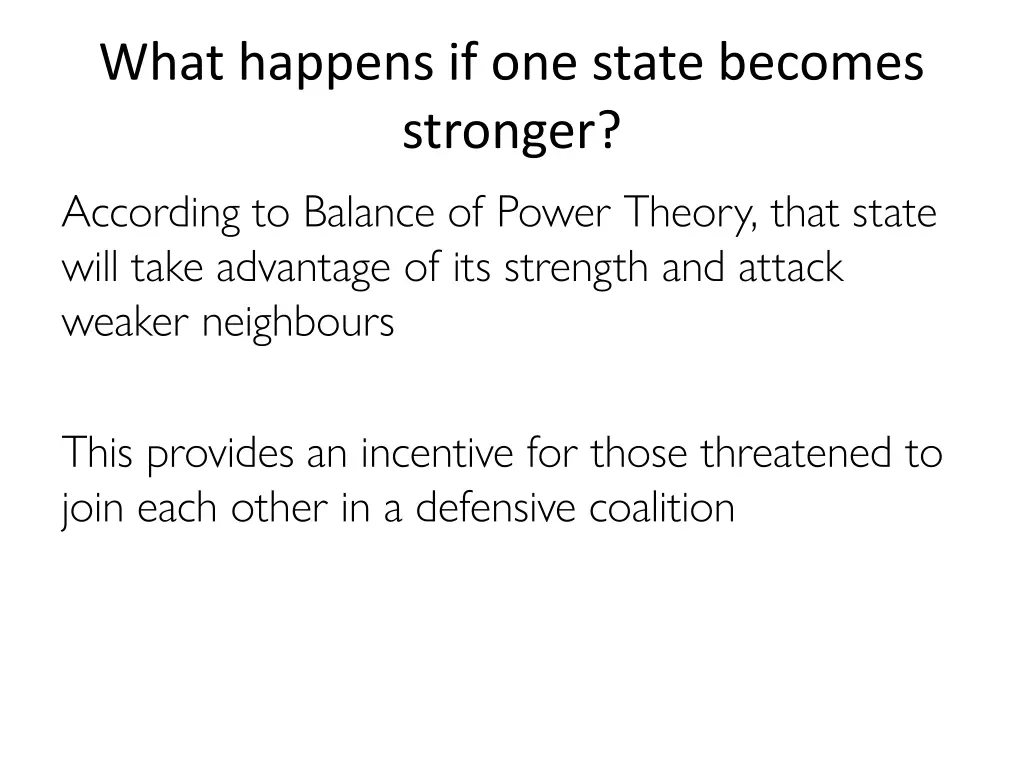 What happens if one state becomes stronger?

According to Balance of Power Theory, that state will take advantage of its strength and attack weaker neighbours

This provides an incentive for those threatened to join each other in a defensive coalition